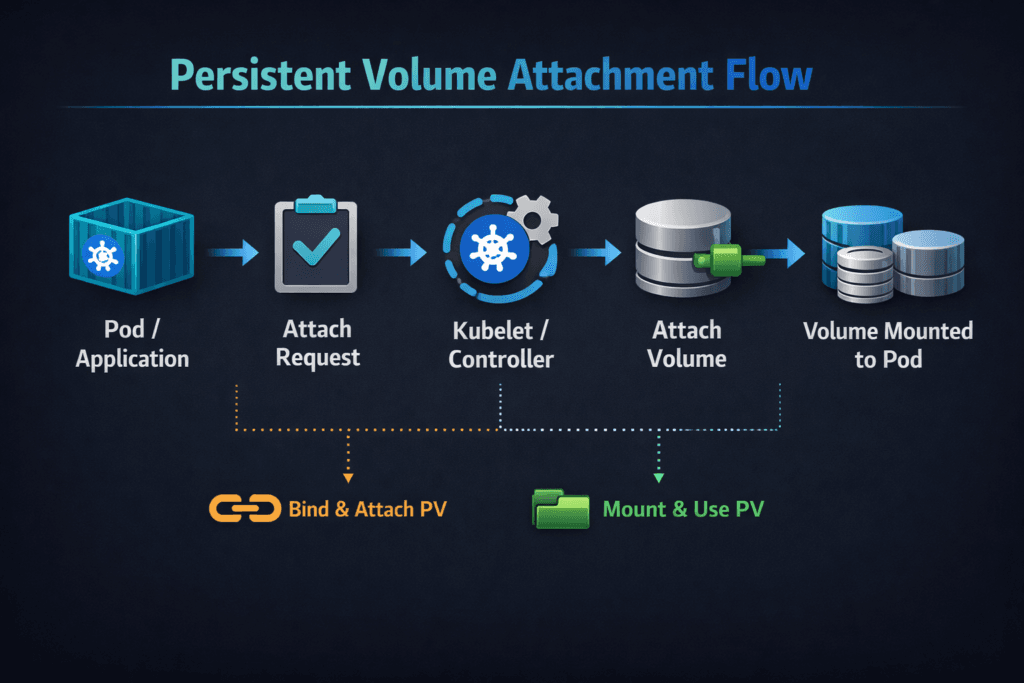 Persistent Volume Attachment Flow

Pod / Application

Attach Request

Kubelet / Controller

Attach Volume

Volume Mounted to Pod

Bind & Attach PV

Mount & Use PV